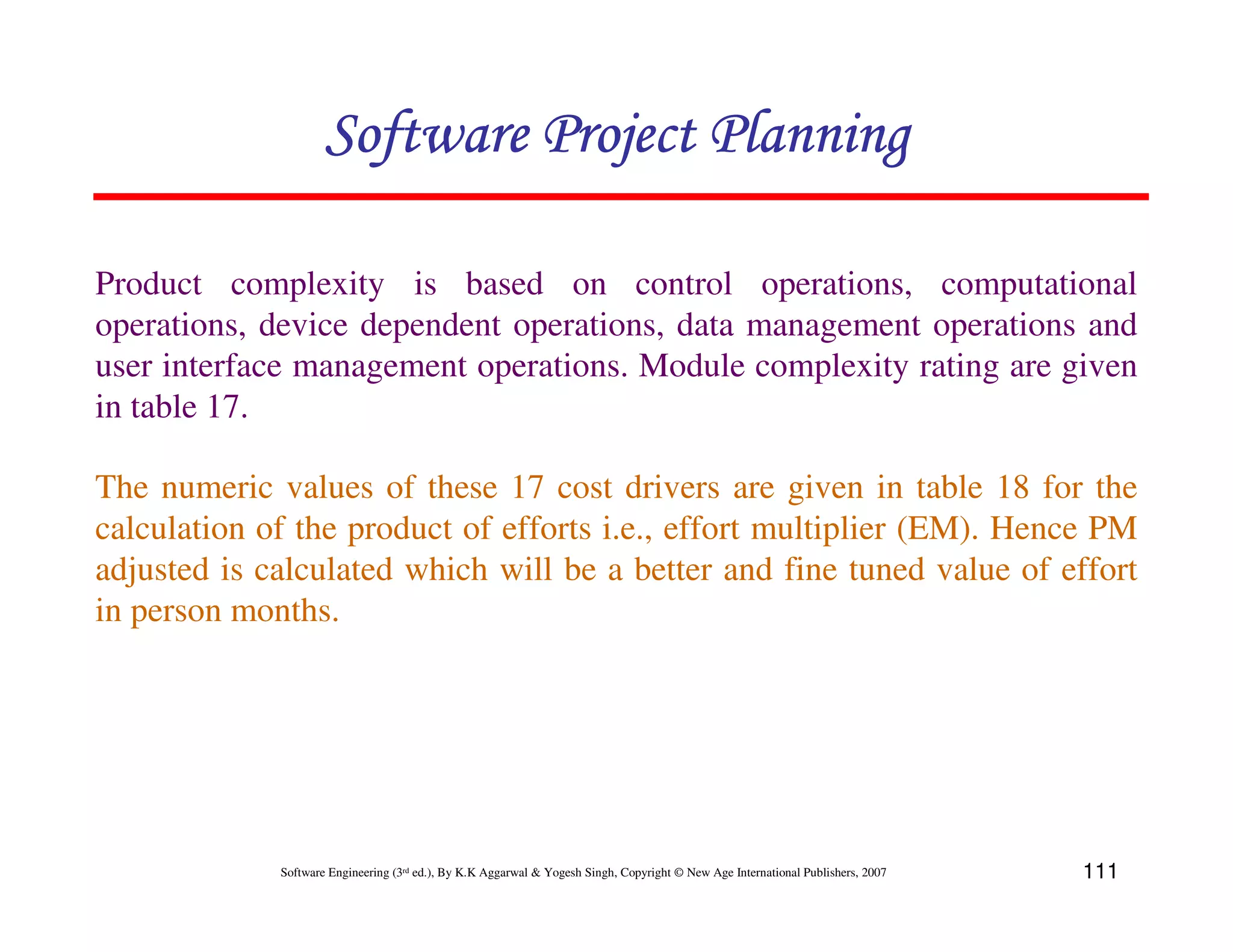 Software Project Planning

Product complexity is based on control operations, computational operations, device dependent operations, data management operations and user interface management operations. Module complexity rating are given in table 17.

The numeric values of these 17 cost drivers are given in table 18 for the calculation of the product of efforts i.e., effort multiplier (EM). Hence PM adjusted is calculated which will be a better and fine tuned value of effort in person months.

Software Engineering (3rd ed.), By K.K Aggarwal & Yogesh Singh, Copyright © New Age International Publishers, 2007

111